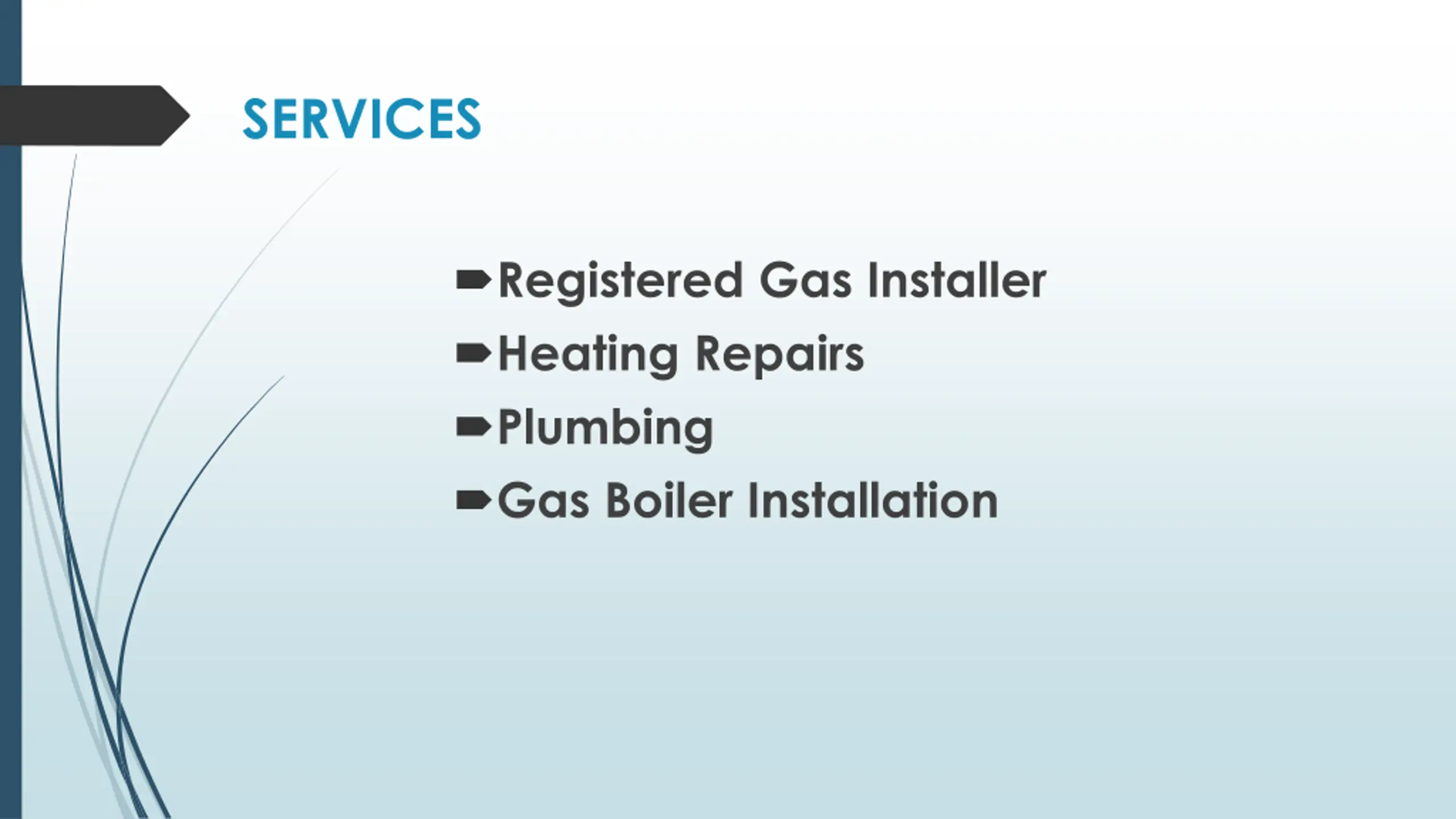 SERVICES

- Registered Gas Installer
- Heating Repairs
- Plumbing
- Gas Boiler Installation